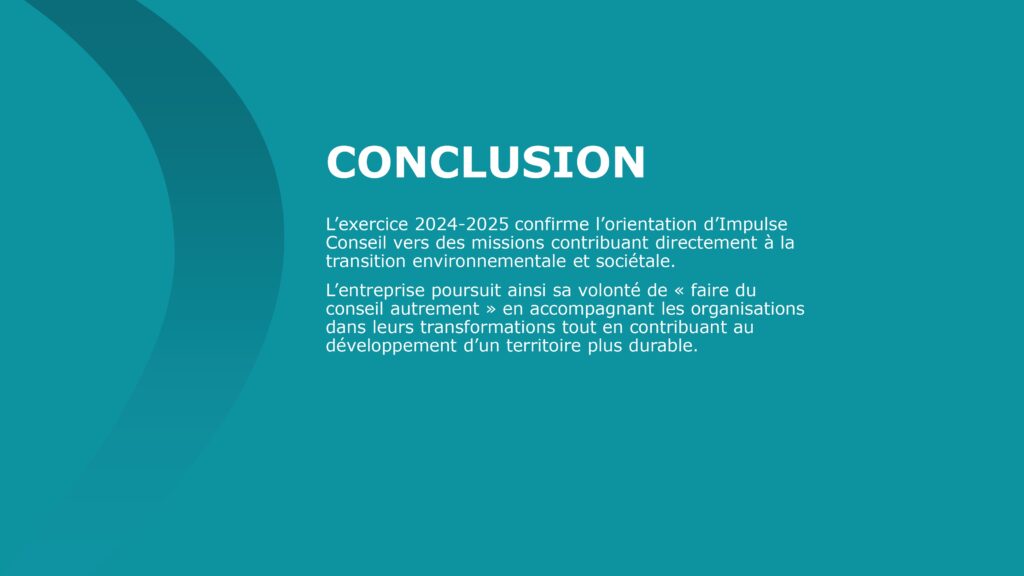 CONCLUSION

L’exercice 2024-2025 confirme l’orientation d’Impulse Conseil vers des missions contribuant directement à la transition environnementale et sociétale.

L’entreprise poursuit ainsi sa volonté de « faire du conseil autrement » en accompagnant les organisations dans leurs transformations tout en contribuant au développement d’un territoire plus durable.